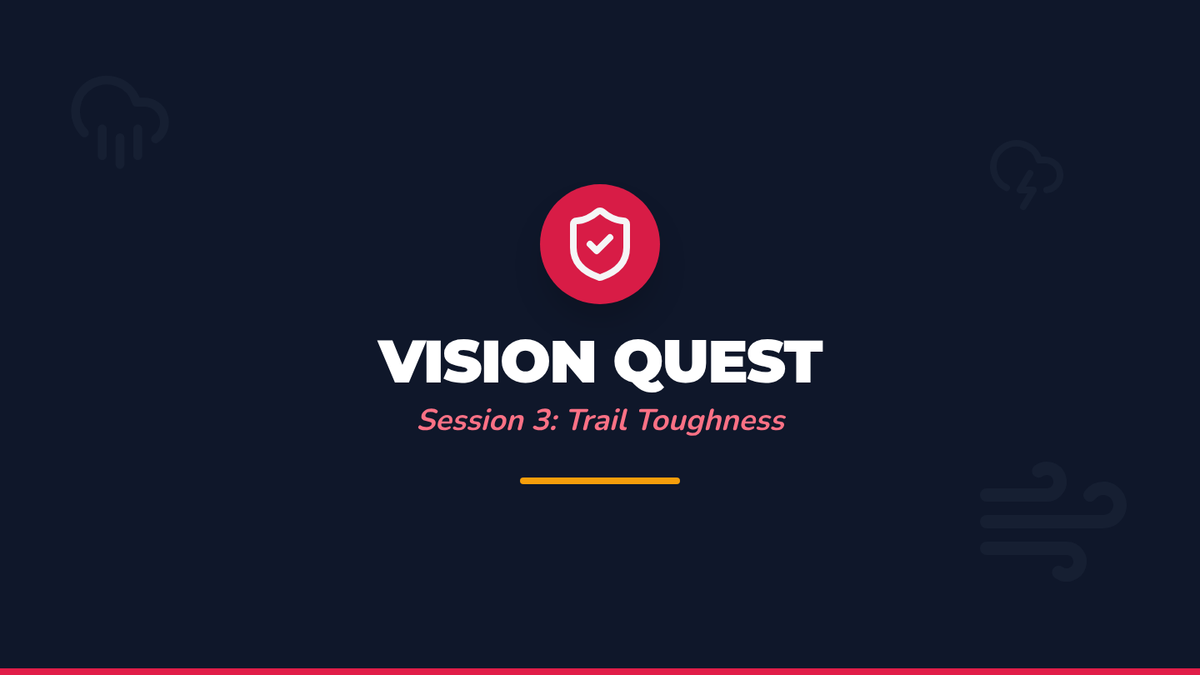 VISION QUEST

Session 3: Trail Toughness